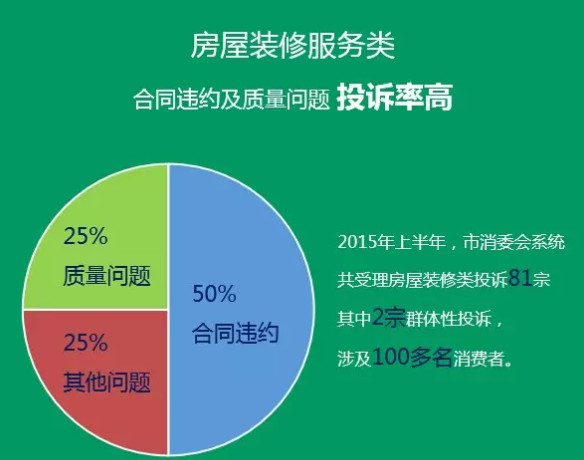 房屋装修服务类

合同违约及质量问题 投诉率高

25%
质量问题

25%
其他问题

50%
合同违约

2015年上半年，市消委会系统共受理房屋装修类投诉81宗其中2宗群体性投诉，涉及100多名消费者。